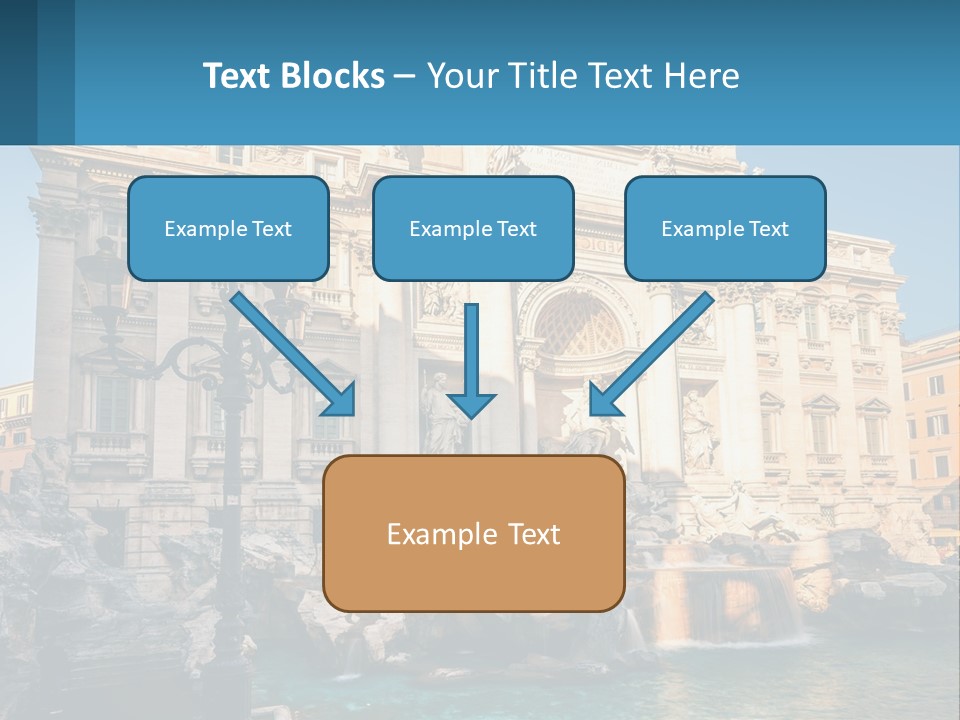 Text Blocks – Your Title Text Here

Example Text

Example Text

Example Text

Example Text